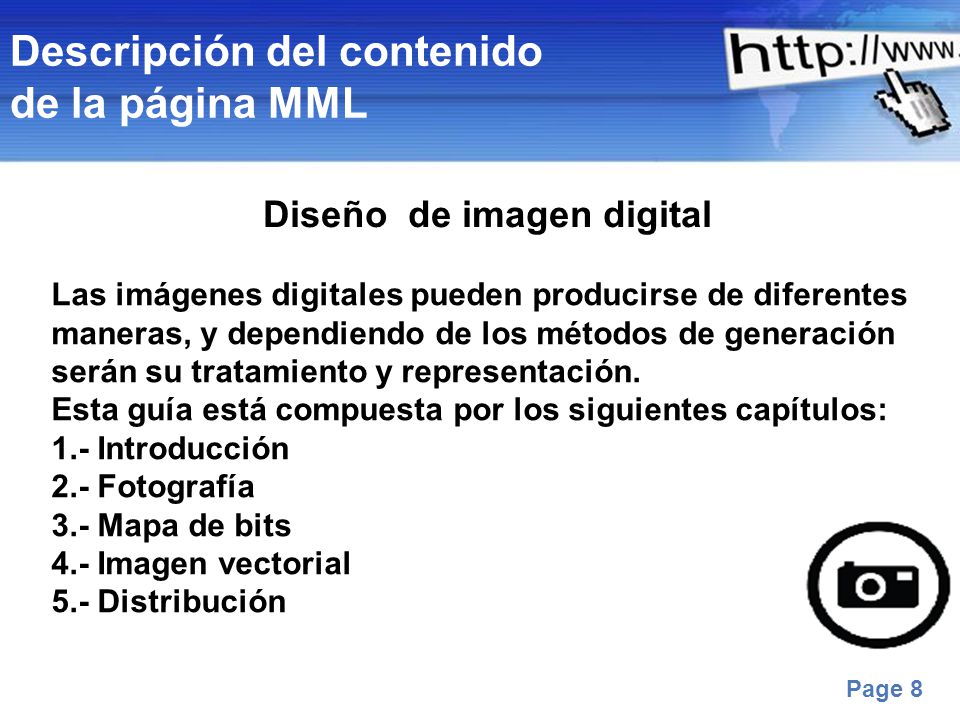 Descripción del contenido de la página MML

http://www.

Diseño de imagen digital

Las imágenes digitales pueden producirse de diferentes maneras, y dependiendo de los métodos de generación serán su tratamiento y representación.
Esta guía está compuesta por los siguientes capítulos:
1.- Introducción
2.- Fotografía
3.- Mapa de bits
4.- Imagen vectorial
5.- Distribución

Page 8